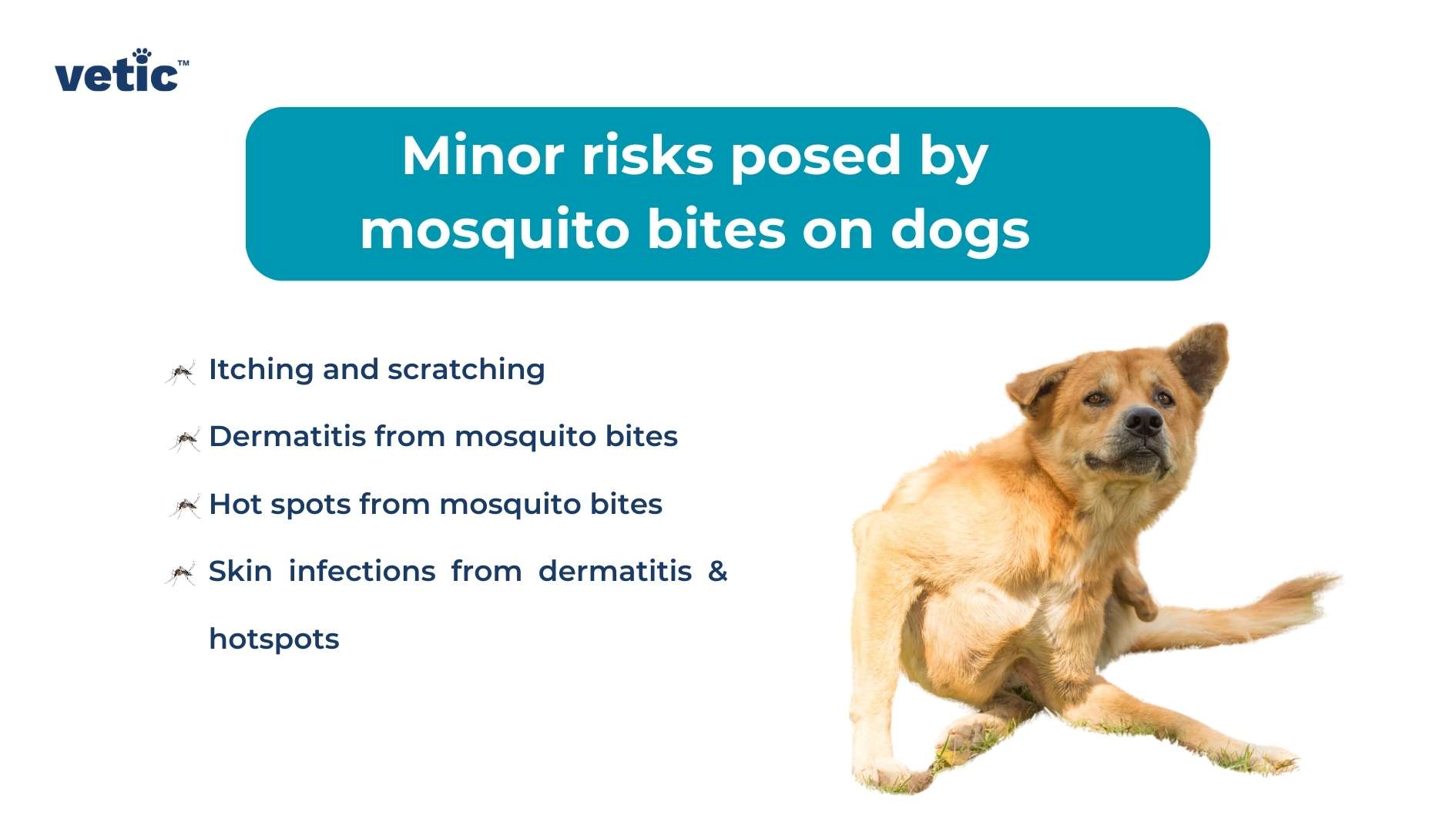 vetic™

Minor risks posed by mosquito bites on dogs

Itching and scratching

Dermatitis from mosquito bites

Hot spots from mosquito bites

Skin infections from dermatitis & hotspots